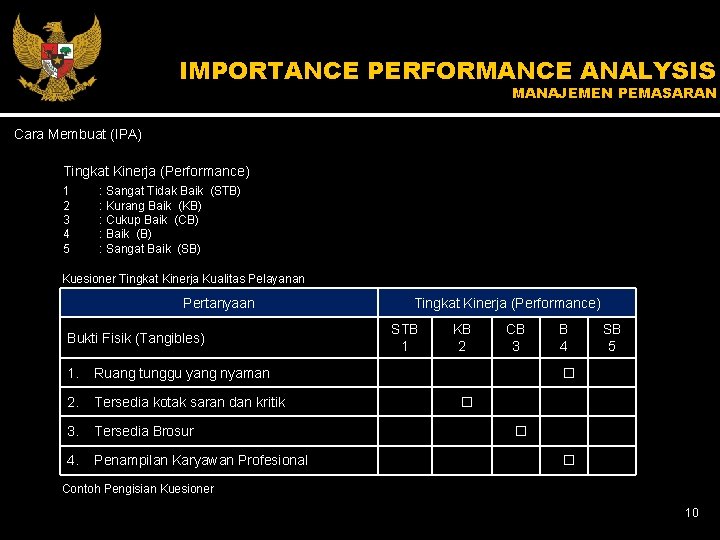 IMPORTANCE PERFORMANCE ANALYSIS
MANAJEMEN PEMASARAN

Cara Membuat (IPA)

Tingkat Kinerja (Performance)

1 : Sangat Tidak Baik (STB)
2 : Kurang Baik (KB)
3 : Cukup Baik (CB)
4 : Baik (B)
5 : Sangat Baik (SB)

Kuesioner Tingkat Kinerja Kualitas Pelayanan

| Pertanyaan | Tingkat Kinerja (Performance) | | | | |
|---|---|---|---|---|---|
| Bukti Fisik (Tangibles) | STB 1 | KB 2 | CB 3 | B 4 | SB 5 |
| 1. Ruang tunggu yang nyaman | | | | □ | |
| 2. Tersedia kotak saran dan kritik | | □ | | | |
| 3. Tersedia Brosur | | | □ | | |
| 4. Penampilan Karyawan Profesional | | | | □ | |

Contoh Pengisian Kuesioner

10